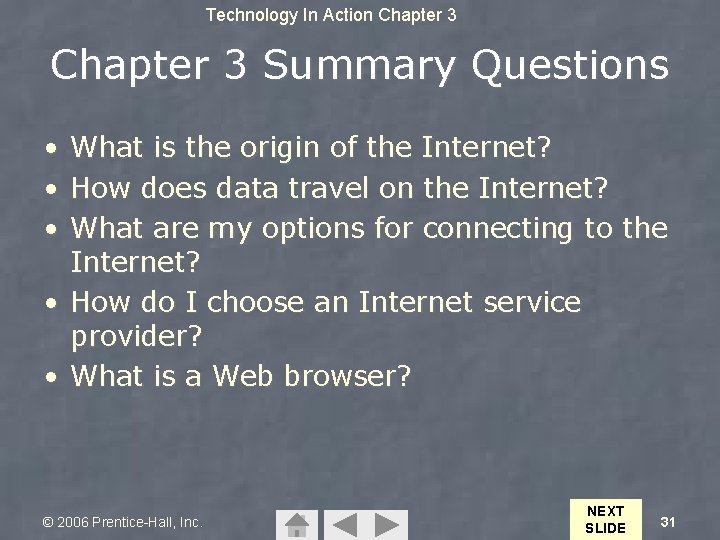 Technology In Action Chapter 3

Chapter 3 Summary Questions

• What is the origin of the Internet?
• How does data travel on the Internet?
• What are my options for connecting to the Internet?
• How do I choose an Internet service provider?
• What is a Web browser?

© 2006 Prentice-Hall, Inc.

NEXT SLIDE

31